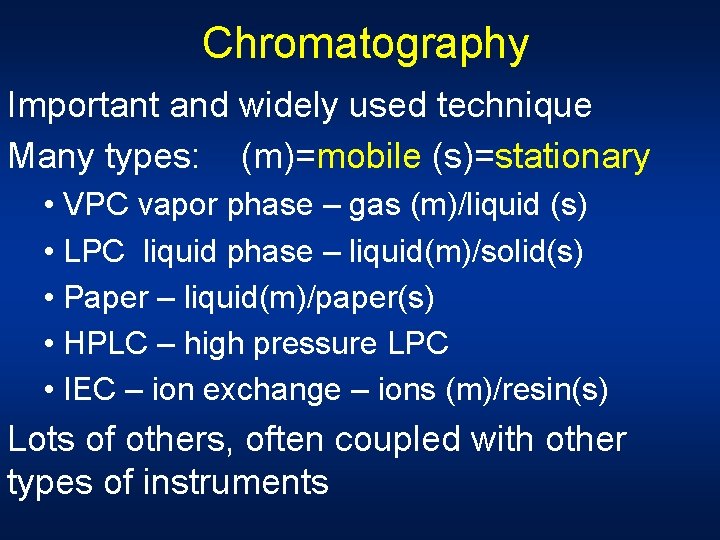 Chromatography

Important and widely used technique

Many types: (m)=mobile (s)=stationary

• VPC vapor phase – gas (m)/liquid (s)
• LPC liquid phase – liquid(m)/solid(s)
• Paper – liquid(m)/paper(s)
• HPLC – high pressure LPC
• IEC – ion exchange – ions (m)/resin(s)

Lots of others, often coupled with other types of instruments